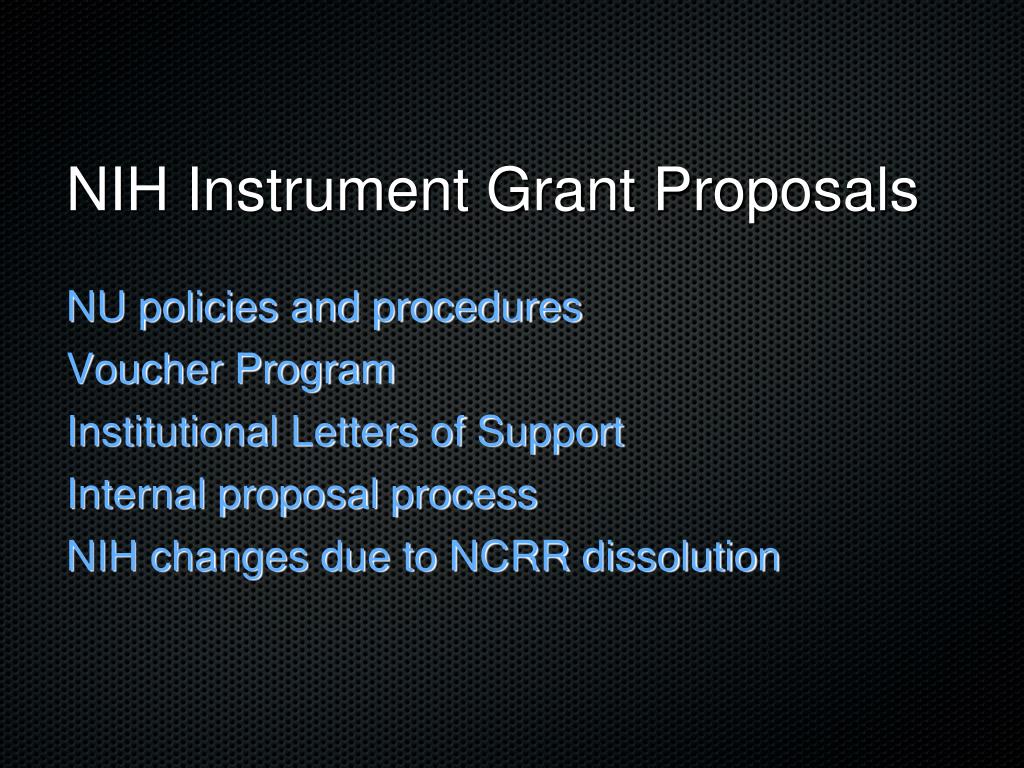 NIH Instrument Grant Proposals

NU policies and procedures

Voucher Program

Institutional Letters of Support

Internal proposal process

NIH changes due to NCRR dissolution